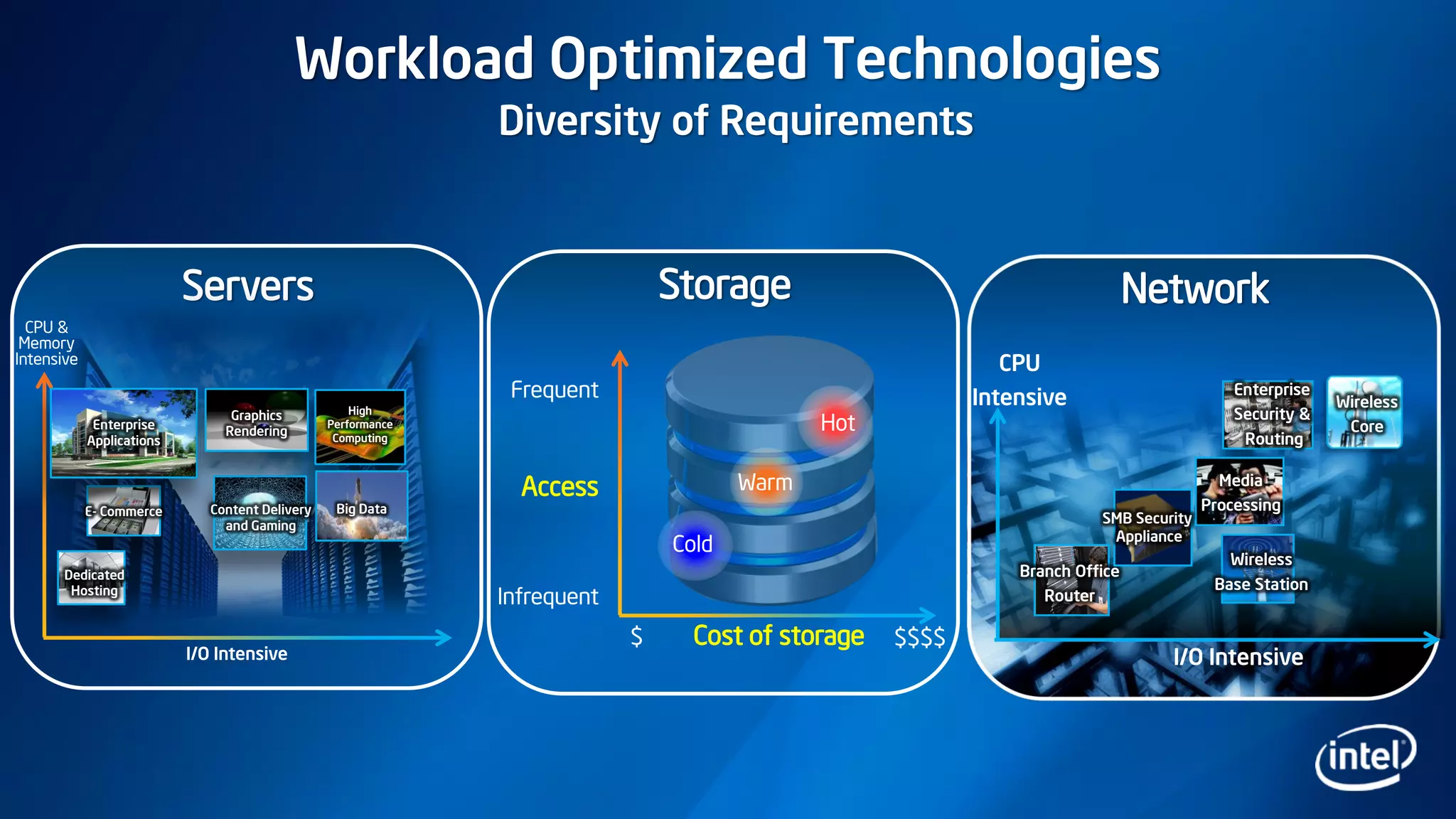 Workload Optimized Technologies
Diversity of Requirements

Servers

CPU & Memory Intensive

Enterprise Applications

Graphics Rendering

High Performance Computing

E- Commerce

Content Delivery and Gaming

Big Data

Dedicated Hosting

I/O Intensive

Storage

Frequent

Access

Infrequent

Hot

Warm

Cold

$

Cost of storage

$$$$

Network

CPU Intensive

Enterprise Security & Routing

Wireless Core

Media Processing

SMB Security Appliance

Wireless Base Station

Branch Office Router

I/O Intensive

intel